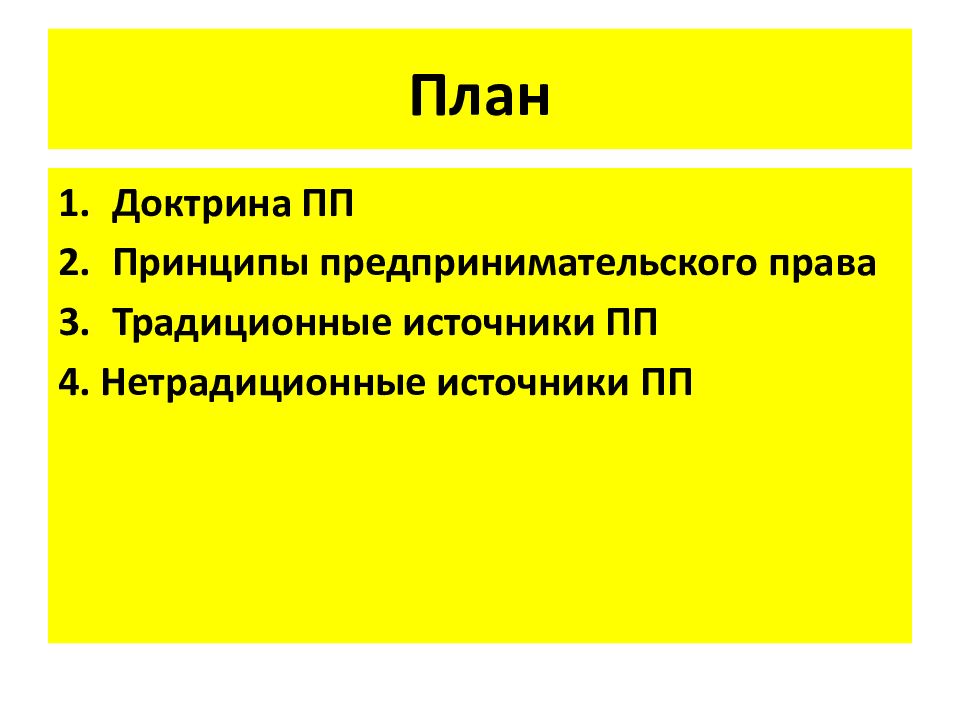 План

1. Доктрина ПП
2. Принципы предпринимательского права
3. Традиционные источники ПП
4. Нетрадиционные источники ПП